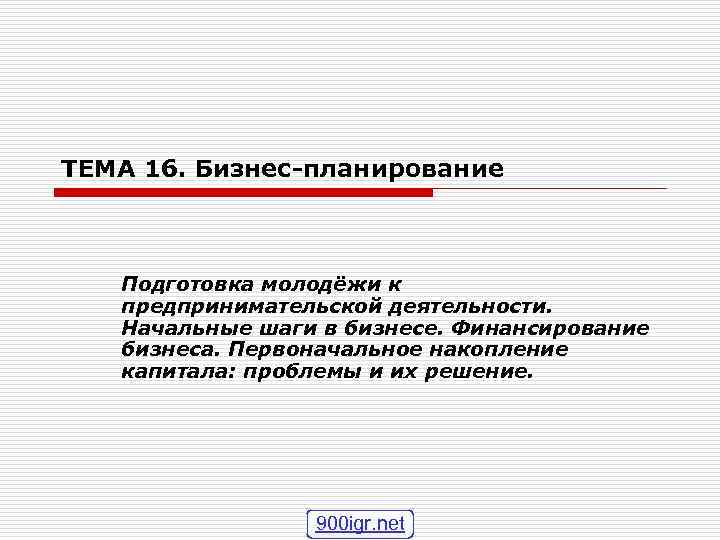 ТЕМА 16. Бизнес-планирование

Подготовка молодёжи к предпринимательской деятельности. Начальные шаги в бизнесе. Финансирование бизнеса. Первоначальное накопление капитала: проблемы и их решение.

900igr.net